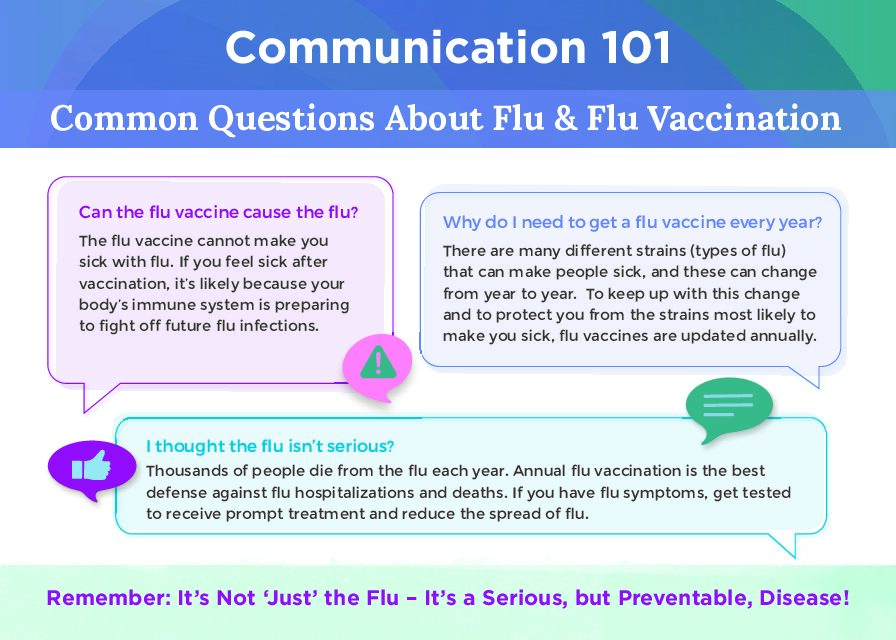 Communication 101

Common Questions About Flu & Flu Vaccination

Can the flu vaccine cause the flu?

The flu vaccine cannot make you sick with flu. If you feel sick after vaccination, it's likely because your body's immune system is preparing to fight off future flu infections.

Why do I need to get a flu vaccine every year?

There are many different strains (types of flu) that can make people sick, and these can change from year to year. To keep up with this change and to protect you from the strains most likely to make you sick, flu vaccines are updated annually.

I thought the flu isn't serious?

Thousands of people die from the flu each year. Annual flu vaccination is the best defense against flu hospitalizations and deaths. If you have flu symptoms, get tested to receive prompt treatment and reduce the spread of flu.

Remember: It's Not 'Just' the Flu – It's a Serious, but Preventable, Disease!